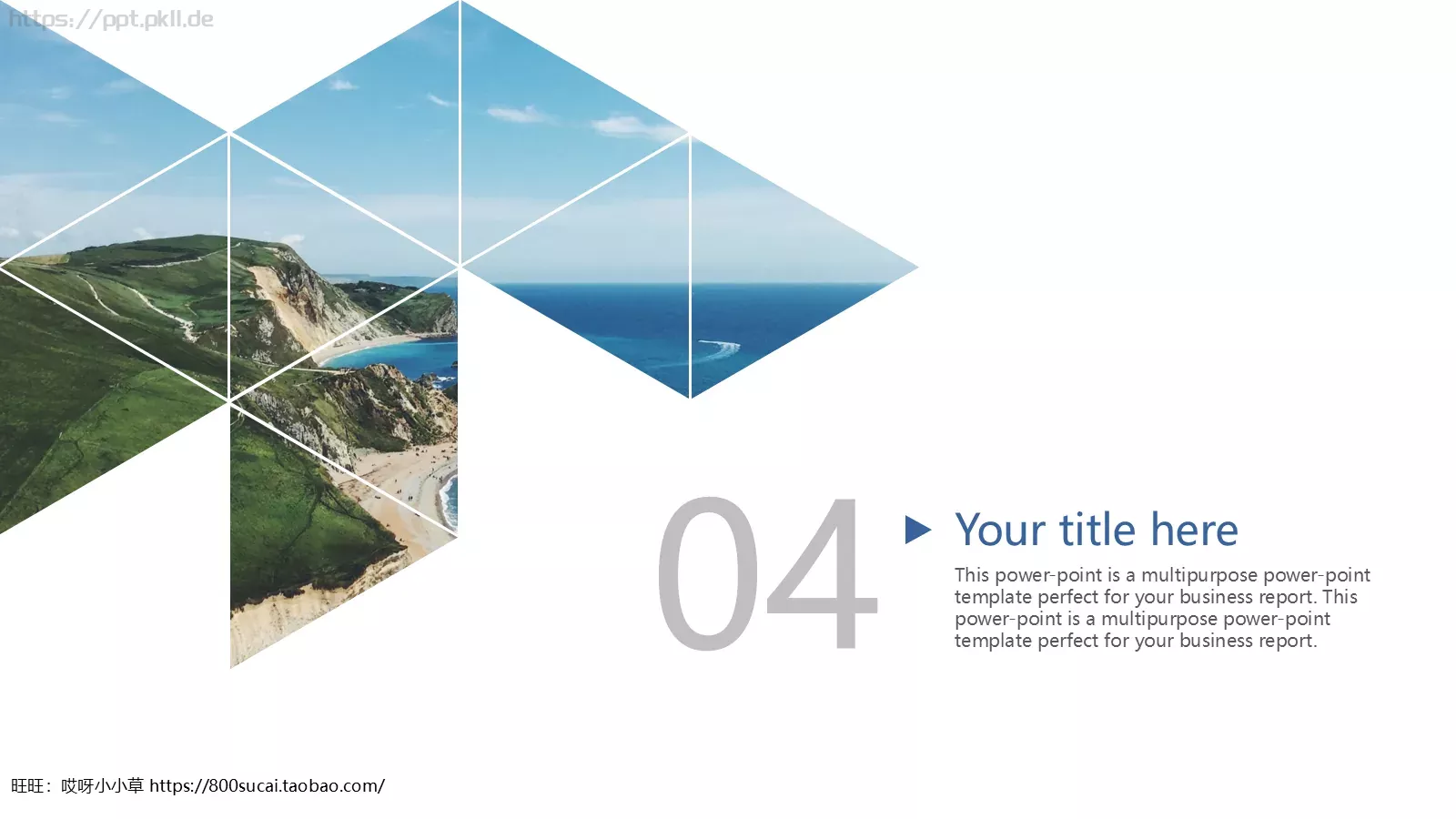 https://ppt.pkll.de

04

Your title here

This power-point is a multipurpose power-point template perfect for your business report. This power-point is a multipurpose power-point template perfect for your business report.

旺旺：哎呀小小草 https://800sucai.taobao.com/